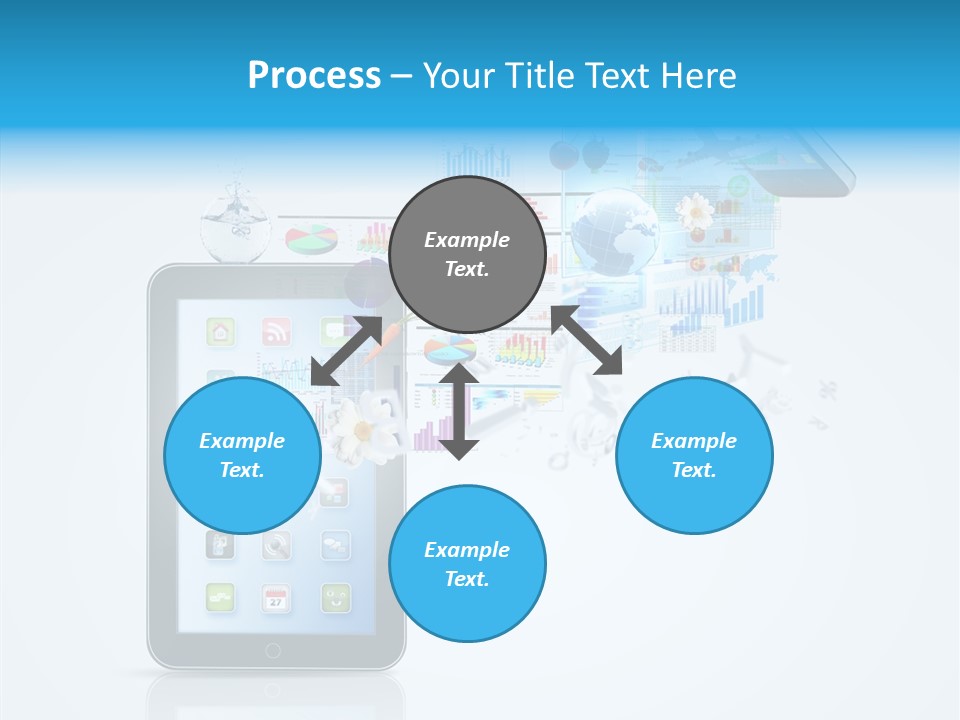 Process – Your Title Text Here

Example Text.

Example Text.

Example Text.

Example Text.

27